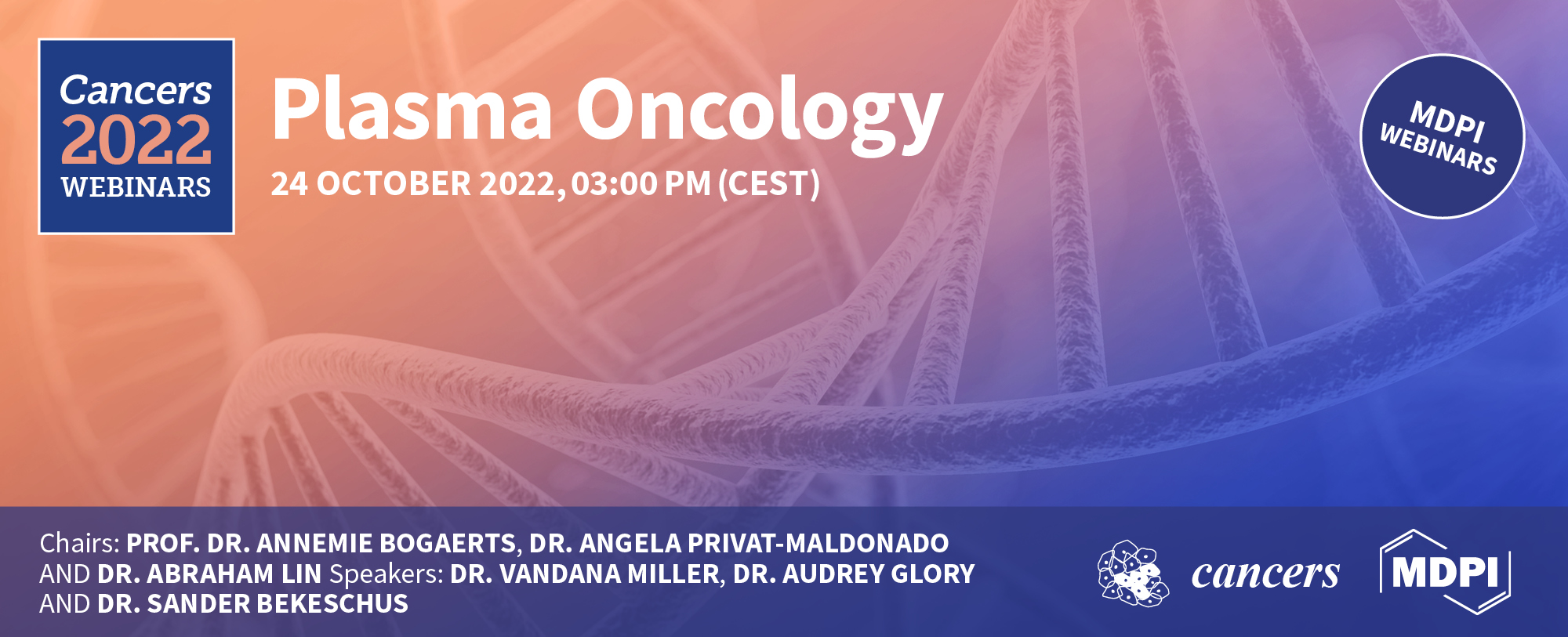 Cancers
2022
WEBINARS

Plasma Oncology

24 OCTOBER 2022, 03:00 PM (CEST)

MDPI WEBINARS

Chairs: PROF. DR. ANNEMIE BOGAERTS, DR. ANGELA PRIVAT-MALDONADO AND DR. ABRAHAM LIN Speakers: DR. VANDANA MILLER, DR. AUDREY GLORY AND DR. SANDER BEKESCHUS

cancers

MDPI